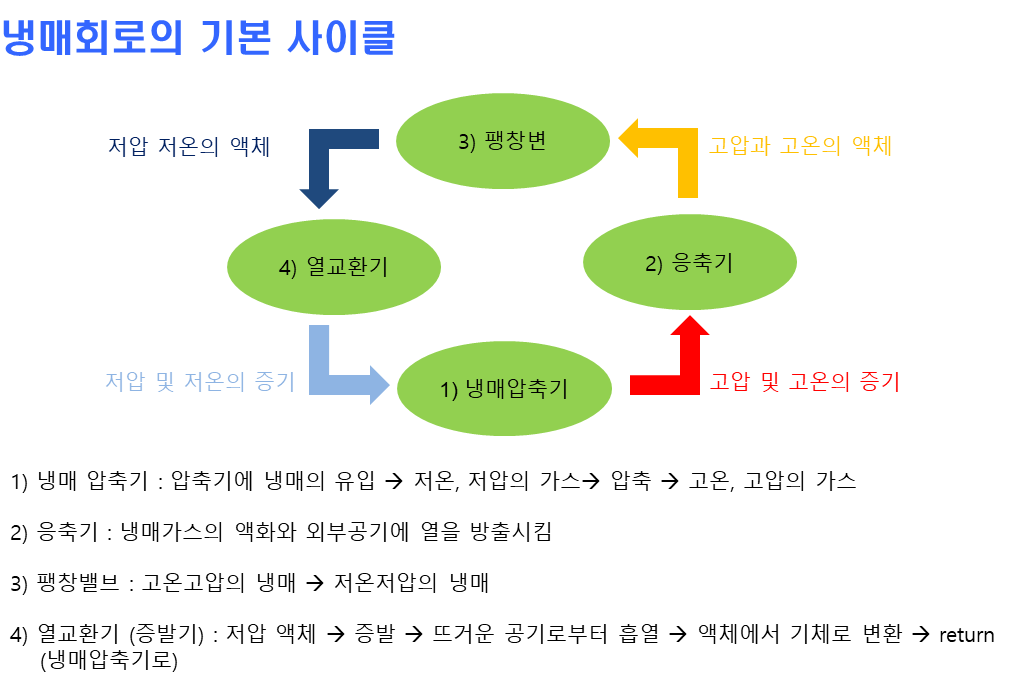 냉매회로의 기본 사이클

저압 저온의 액체

3) 팽창변

고압과 고온의 액체

4) 열교환기

2) 응축기

저압 및 저온의 증기

1) 냉매압축기

고압 및 고온의 증기

1) 냉매 압축기 : 압축기에 냉매의 유입 → 저온, 저압의 가스→ 압축 → 고온, 고압의 가스

2) 응축기 : 냉매가스의 액화와 외부공기에 열을 방출시킴

3) 팽창밸브 : 고온고압의 냉매 → 저온저압의 냉매

4) 열교환기 (증발기) : 저압 액체 → 증발 → 뜨거운 공기로부터 흡열 → 액체에서 기체로 변환 → return (냉매압축기로)